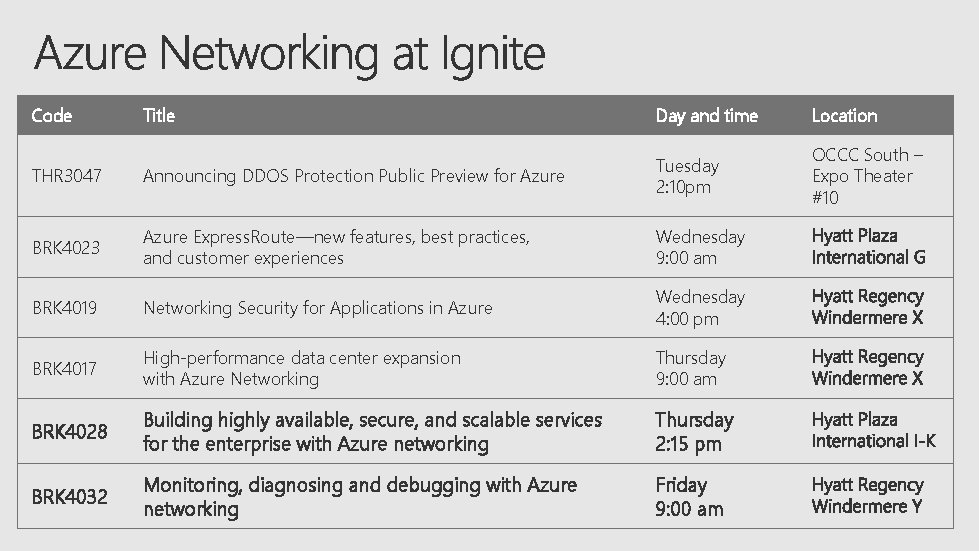 Azure Networking at Ignite

| Code | Title | Day and time | Location |
|---|---|---|---|
| THR3047 | Announcing DDOS Protection Public Preview for Azure | Tuesday 2:10pm | OCCC South – Expo Theater #10 |
| BRK4023 | Azure ExpressRoute—new features, best practices, and customer experiences | Wednesday 9:00 am | Hyatt Plaza International G |
| BRK4019 | Networking Security for Applications in Azure | Wednesday 4:00 pm | Hyatt Regency Windermere X |
| BRK4017 | High-performance data center expansion with Azure Networking | Thursday 9:00 am | Hyatt Regency Windermere X |
| BRK4028 | Building highly available, secure, and scalable services for the enterprise with Azure networking | Thursday 2:15 pm | Hyatt Plaza International I-K |
| BRK4032 | Monitoring, diagnosing and debugging with Azure networking | Friday 9:00 am | Hyatt Regency Windermere Y |